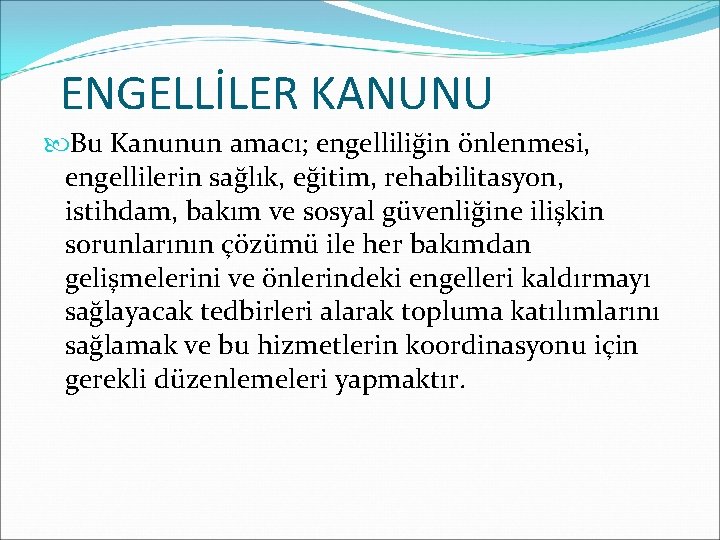 ENGELLİLER KANUNU

Bu Kanunun amacı; engelliliğin önlenmesi, engellilerin sağlık, eğitim, rehabilitasyon, istihdam, bakım ve sosyal güvenliğine ilişkin sorunlarının çözümü ile her bakımdan gelişmelerini ve önlerindeki engelleri kaldırmayı sağlayacak tedbirleri alarak topluma katılımlarını sağlamak ve bu hizmetlerin koordinasyonu için gerekli düzenlemeleri yapmaktır.